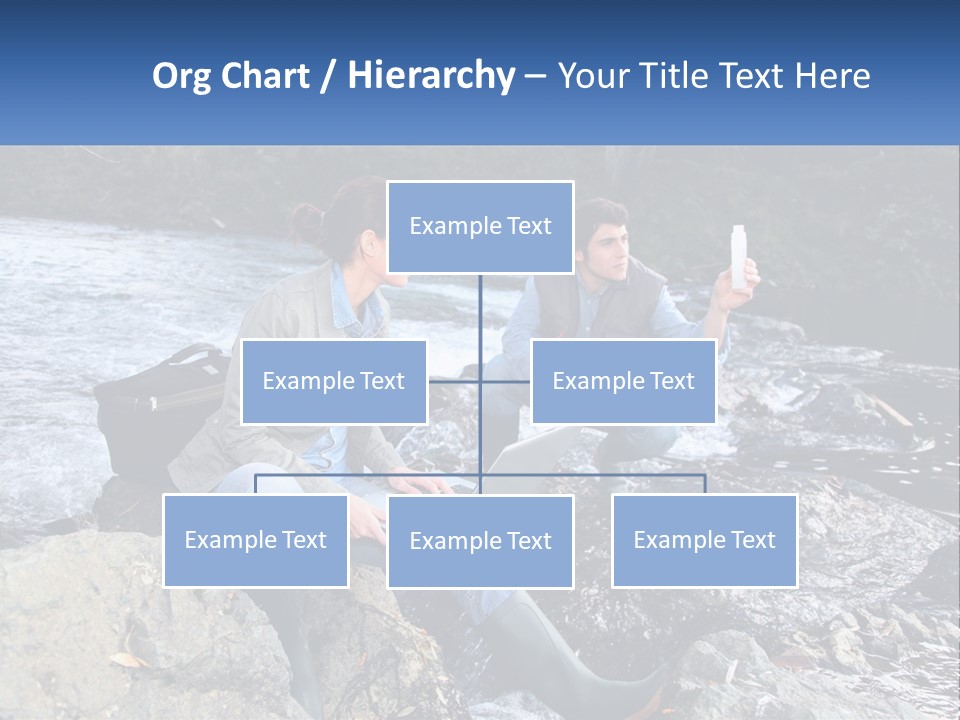 Org Chart / Hierarchy – Your Title Text Here

Example Text

Example Text

Example Text

Example Text

Example Text

Example Text